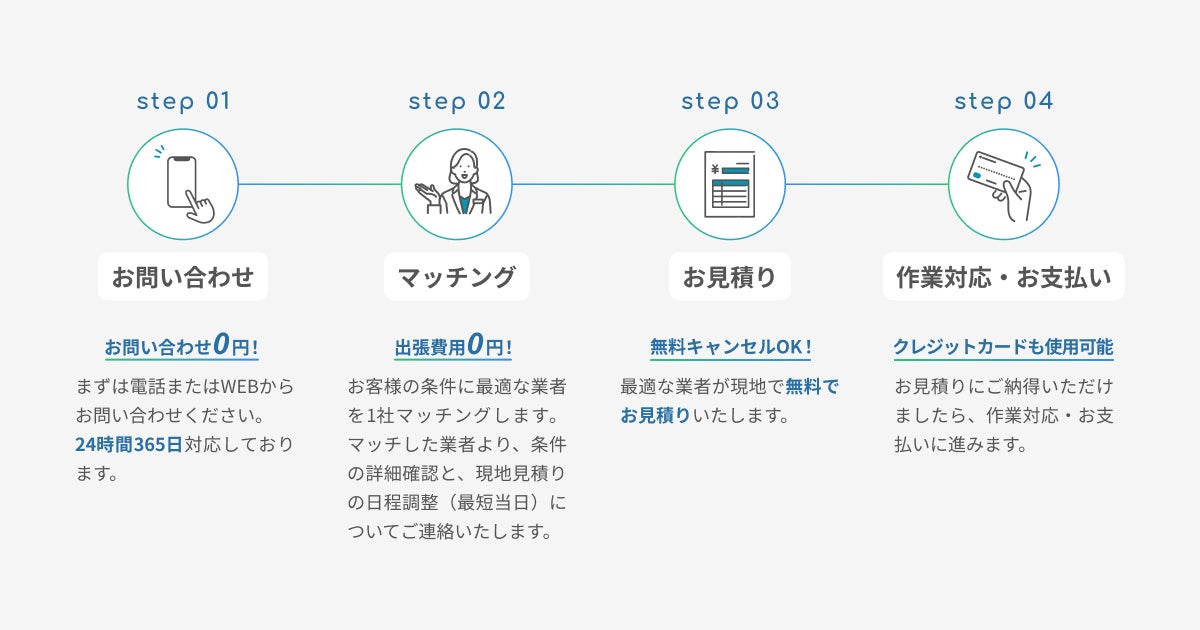 step 01

お問い合わせ

お問い合わせ0円！

まずは電話またはWEBからお問い合わせください。24時間365日対応しております。

step 02

マッチング

出張費用0円！

お客様の条件に最適な業者を1社マッチングします。マッチした業者より、条件の詳細確認と、現地見積りの日程調整（最短当日）についてご連絡いたします。

step 03

¥

お見積り

無料キャンセルOK！

最適な業者が現地で無料でお見積りいたします。

step 04

作業対応・お支払い

クレジットカードも使用可能

お見積りにご納得いただけましたら、作業対応・お支払いに進みます。